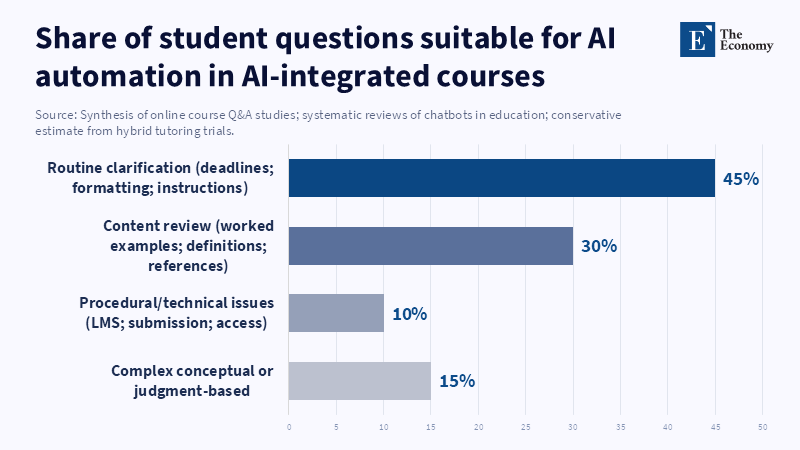 Share of student questions suitable for AI automation in AI-integrated courses

E The Economy

Source: Synthesis of online course Q&A studies; systematic reviews of chatbots in education; conservative estimate from hybrid tutoring trials.

Routine clarification (deadlines; formatting; instructions) 45%

Content review (worked examples; definitions; references) 30%

Procedural/technical issues (LMS; submission; access) 10%

Complex conceptual or judgment-based 15%

0 5 10 15 20 25 30 35 40 45 50